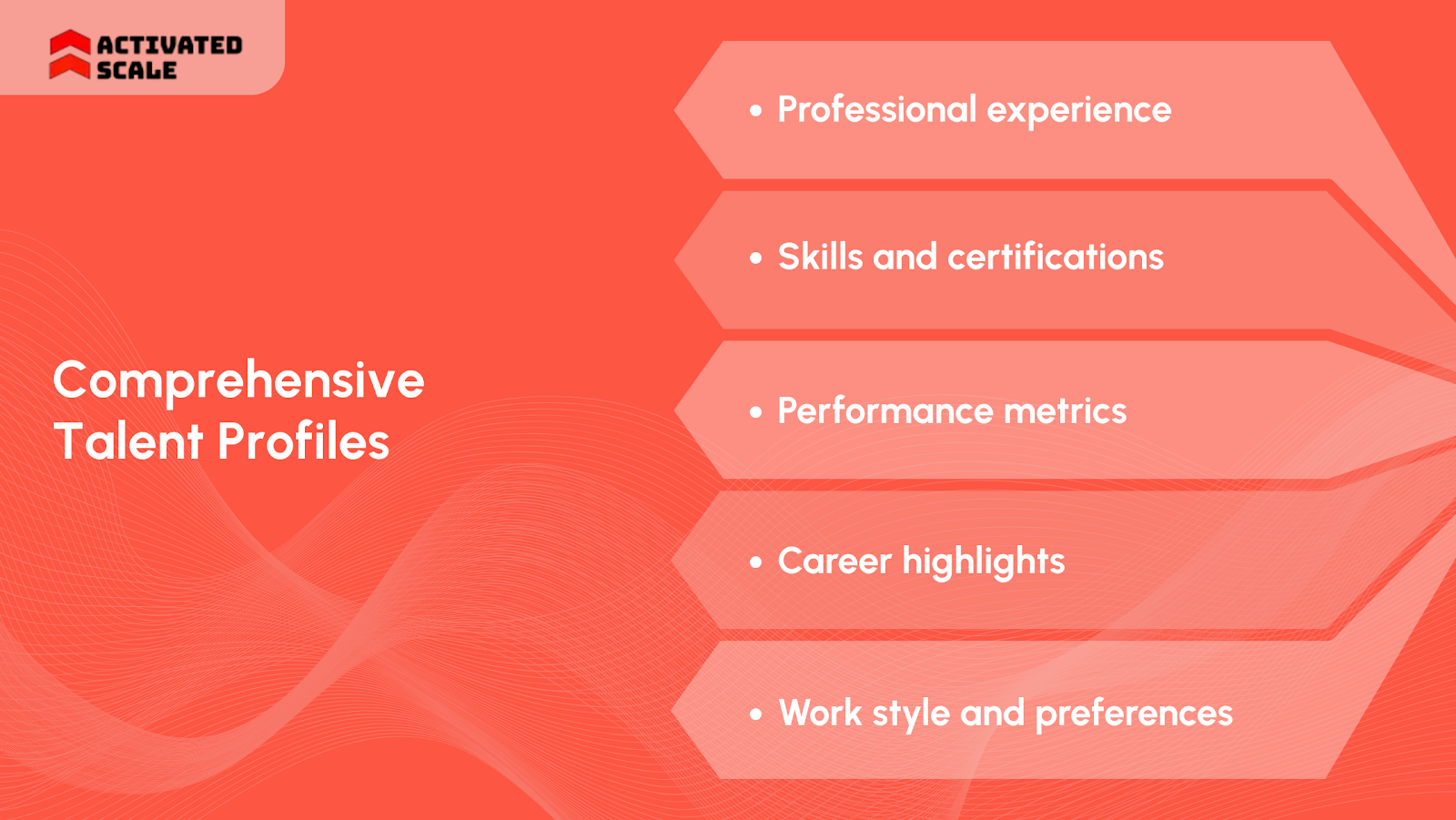 ACTIVATED SCALE

Comprehensive Talent Profiles

• Professional experience

• Skills and certifications

• Performance metrics

• Career highlights

• Work style and preferences